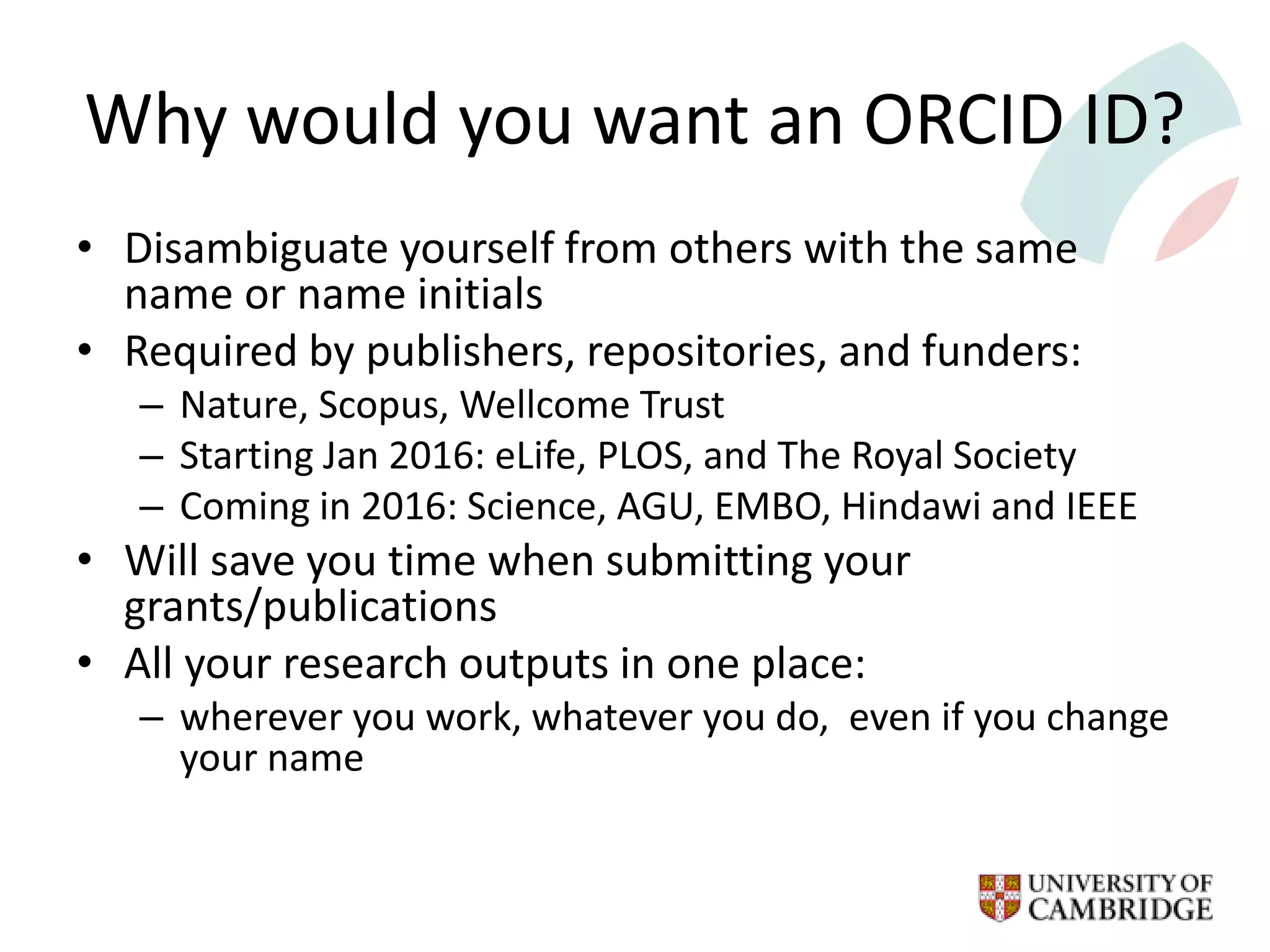 Why would you want an ORCID ID?

• Disambiguate yourself from others with the same name or name initials
• Required by publishers, repositories, and funders:
  – Nature, Scopus, Wellcome Trust
  – Starting Jan 2016: eLife, PLOS, and The Royal Society
  – Coming in 2016: Science, AGU, EMBO, Hindawi and IEEE
• Will save you time when submitting your grants/publications
• All your research outputs in one place:
  – wherever you work, whatever you do, even if you change your name

UNIVERSITY OF CAMBRIDGE